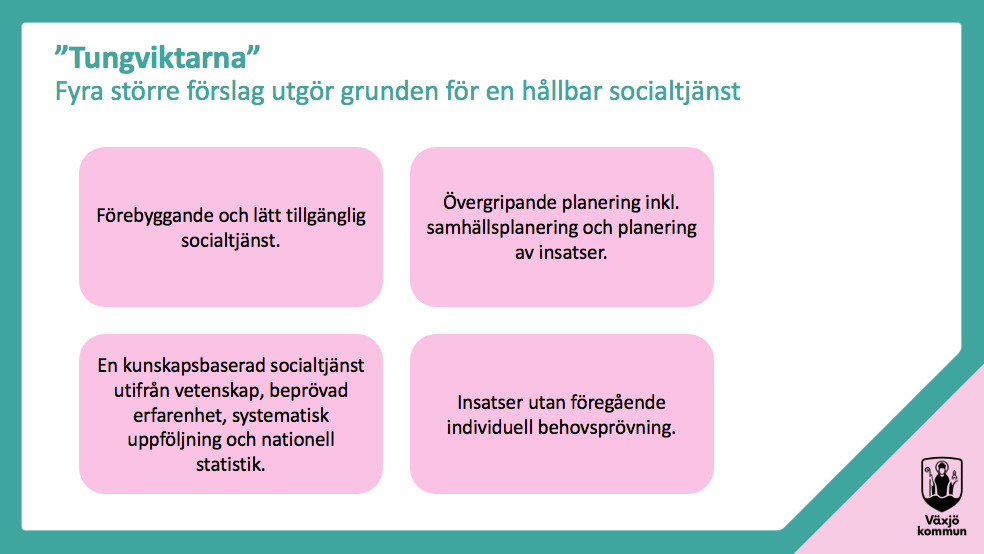 ”Tungviktarna”
Fyra större förslag utgör grunden för en hållbar socialtjänst

Förebyggande och lätt tillgänglig socialtjänst.

Övergripande planering inkl. samhällsplanering och planering av insatser.

En kunskapsbaserad socialtjänst utifrån vetenskap, beprövad erfarenhet, systematisk uppföljning och nationell statistik.

Insatser utan föregående individuell behovsprövning.

Växjö kommun